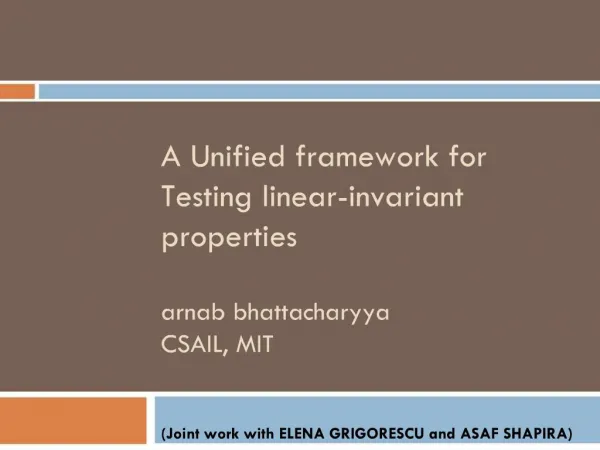 A Unified framework for Testing linear-invariant properties

arnab bhattacharyya
CSAIL, MIT

(Joint work with ELENA GRIGORESCU and ASAF SHAPIRA)